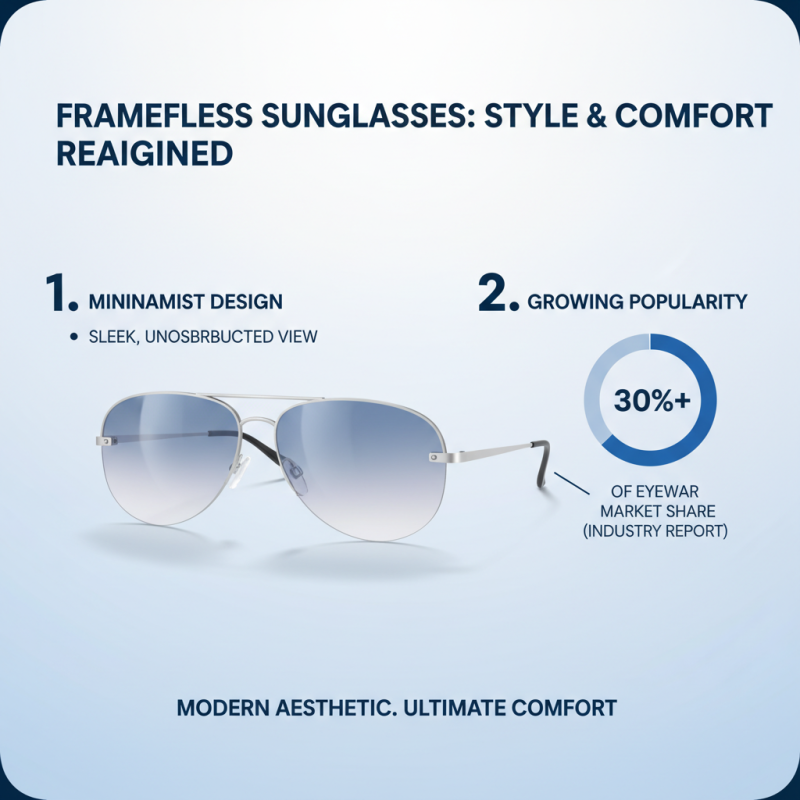 FRAMEFLESS SUNGLASSES: STYLE & COMFORT REAIGINED

1. MININAMIST DESIGN

• SLEEK, UNOSBRBUCTED VIEW

2. GROWING POPULARITY

30%+

OF EYEWAR MARKET SHARE (INDUSTRY REPORT)

MODERN AESTHETIC. ULTIMATE COMFORT